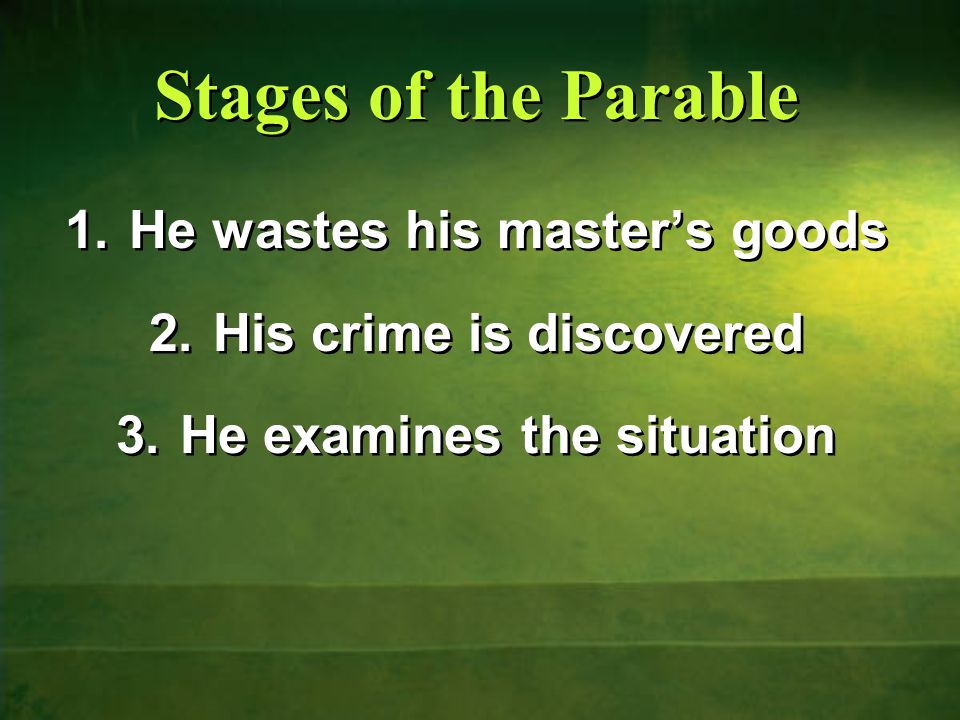 Stages of the Parable

1. He wastes his master’s goods

2. His crime is discovered

3. He examines the situation